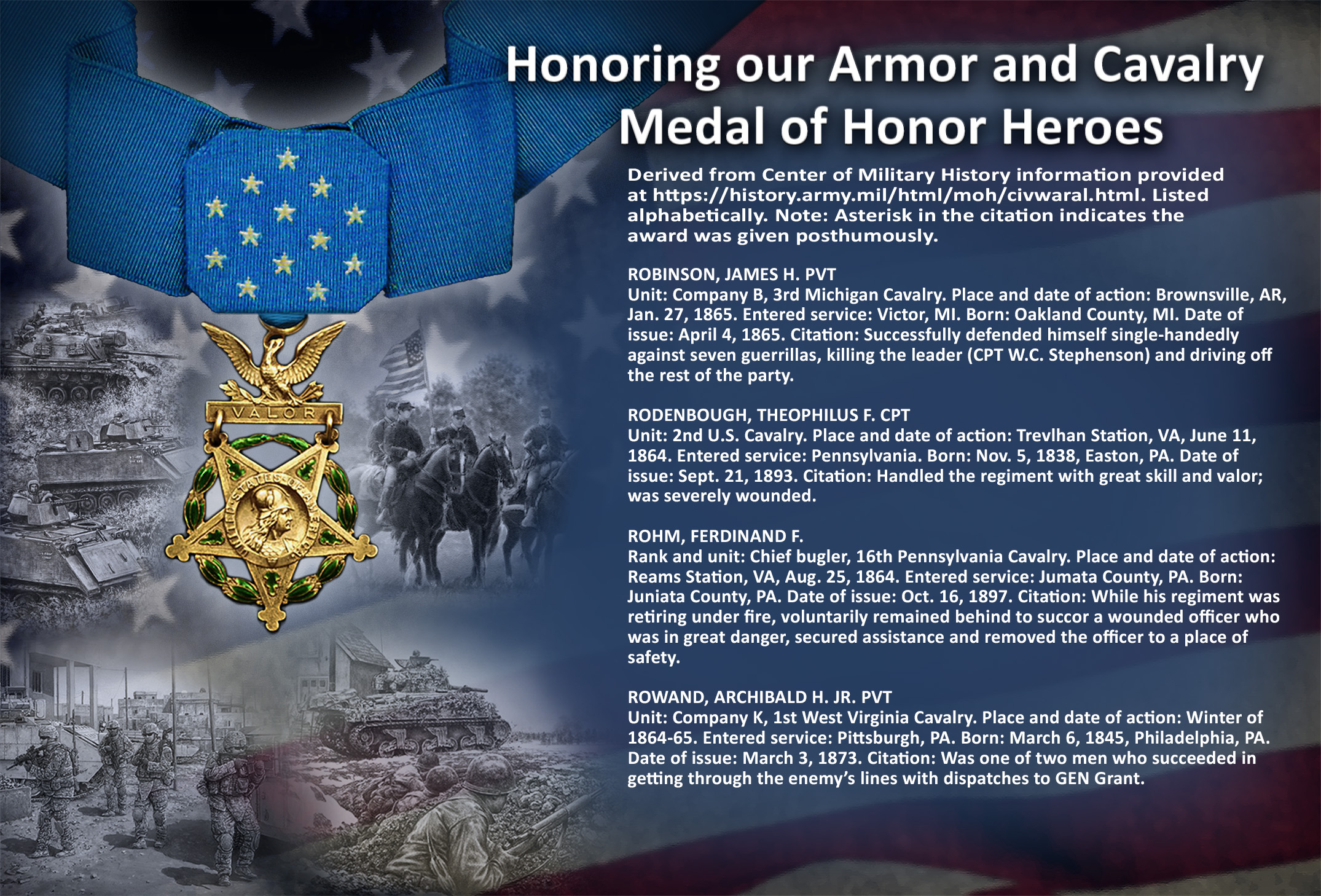 Honoring our Armor and Cavalry Medal of Honor Heroes

Derived from Center of Military History information provided at https://history.army.mil/html/moh/civwaral.html. Listed alphabetically. Note: Asterisk in the citation indicates the award was given posthumously.

ROBINSON, JAMES H. PVT
Unit: Company B, 3rd Michigan Cavalry. Place and date of action: Brownsville, AR, Jan. 27, 1865. Entered service: Victor, MI. Born: Oakland County, MI. Date of issue: April 4, 1865. Citation: Successfully defended himself single-handedly against seven guerrillas, killing the leader (CPT W.C. Stephenson) and driving off the rest of the party.

RODENBOUGH, THEOPHILUS F. CPT
Unit: 2nd U.S. Cavalry. Place and date of action: Trevlhan Station, VA, June 11, 1864. Entered service: Pennsylvania. Born: Nov. 5, 1838, Easton, PA. Date of issue: Sept. 21, 1893. Citation: Handled the regiment with great skill and valor; was severely wounded.

ROHM, FERDINAND F.
Rank and unit: Chief bugler, 16th Pennsylvania Cavalry. Place and date of action: Reams Station, VA, Aug. 25, 1864. Entered service: Jumata County, PA. Born: Juniata County, PA. Date of issue: Oct. 16, 1897. Citation: While his regiment was retiring under fire, voluntarily remained behind to succor a wounded officer who was in great danger, secured assistance and removed the officer to a place of safety.

ROWAND, ARCHIBALD H. JR. PVT
Unit: Company K, 1st West Virginia Cavalry. Place and date of action: Winter of 1864-65. Entered service: Pittsburgh, PA. Born: March 6, 1845, Philadelphia, PA. Date of issue: March 3, 1873. Citation: Was one of two men who succeeded in getting through the enemy's lines with dispatches to GEN Grant.

VALOR
UNITED STATES OF AMERICA